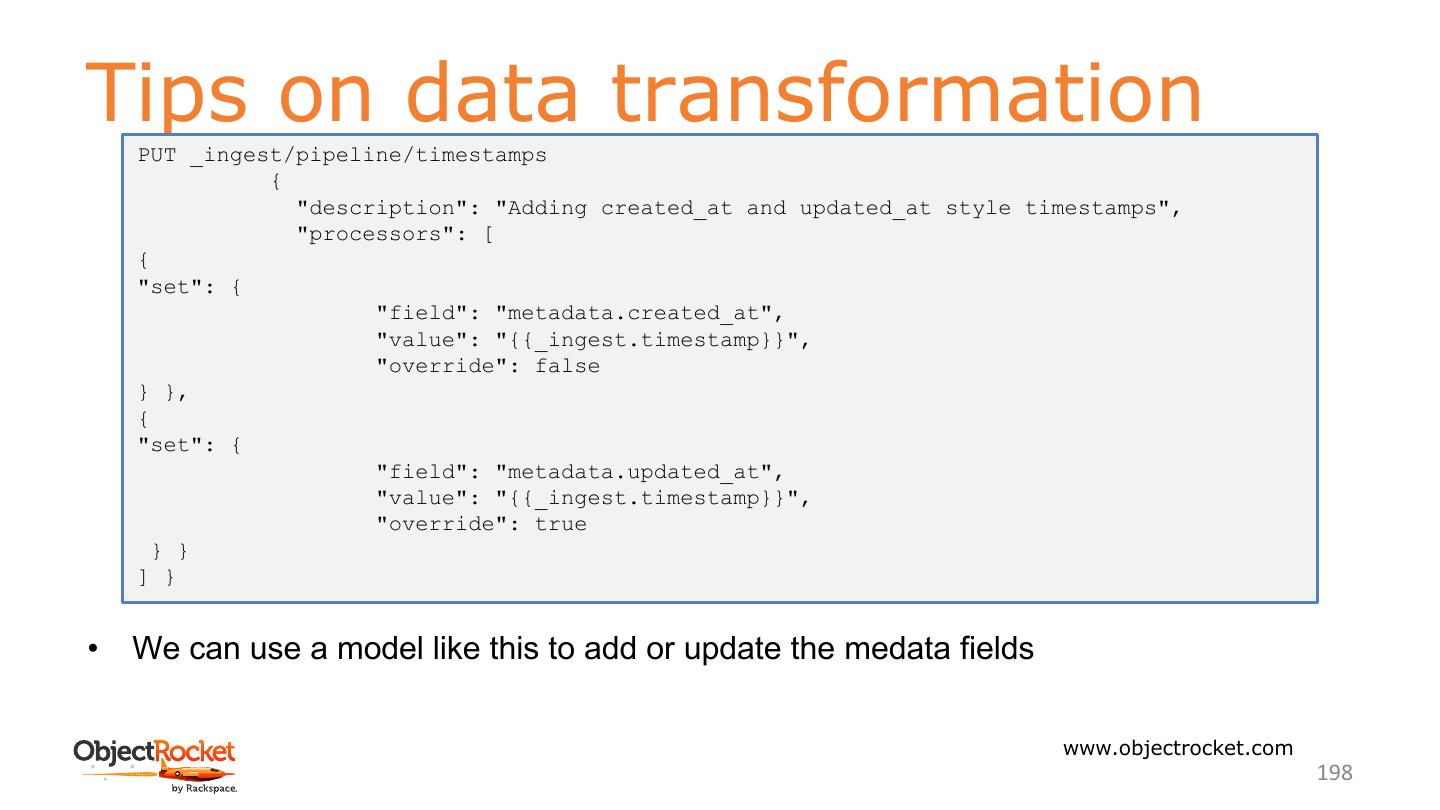 Tips on data transformation

PUT _ingest/pipeline/timestamps
{
"description": "Adding created_at and updated_at style timestamps",
"processors": [
{
"set": {
"field": "metadata.created_at",
"value": "{{_ingest.timestamp}}",
"override": false
} },
{
"set": {
"field": "metadata.updated_at",
"value": "{{_ingest.timestamp}}",
"override": true
} }
] }

• We can use a model like this to add or update the medata fields

ObjectRocket by Rackspace.

www.objectrocket.com

198